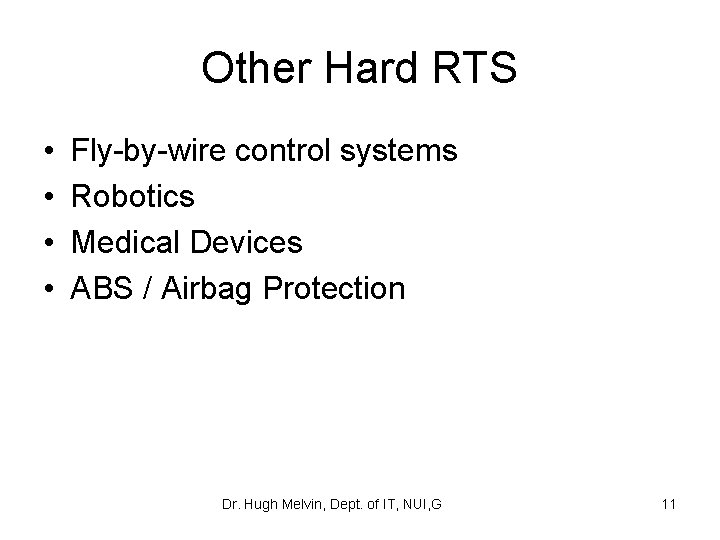 Other Hard RTS

• Fly-by-wire control systems
• Robotics
• Medical Devices
• ABS / Airbag Protection

Dr. Hugh Melvin, Dept. of IT, NUI,G

11